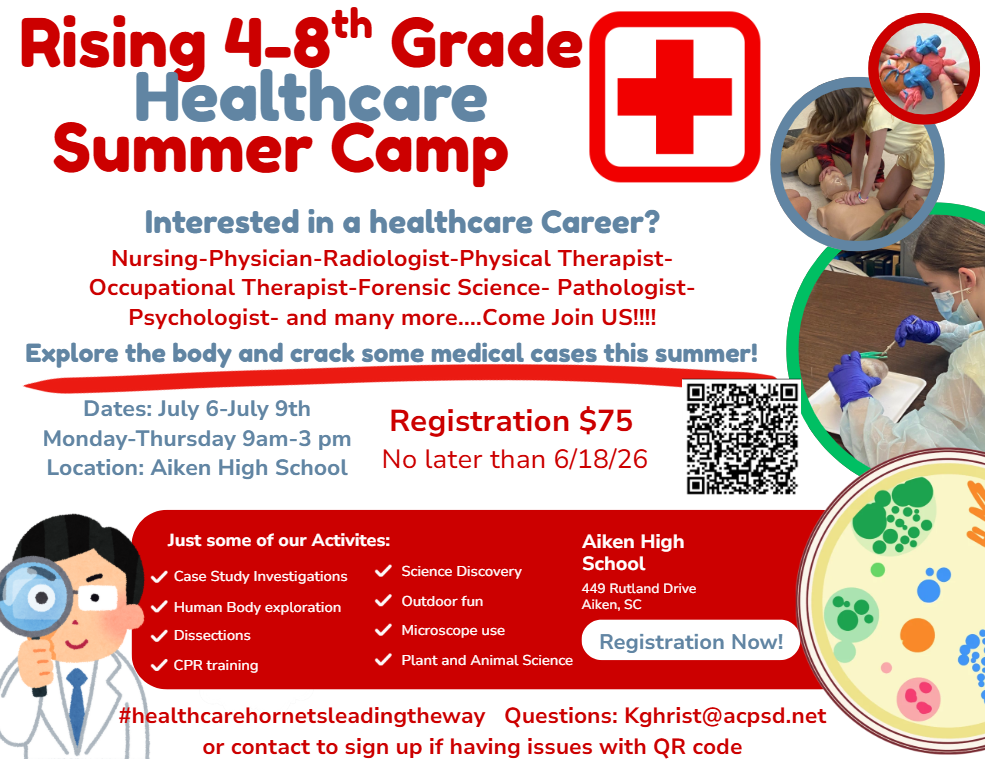 Rising 4-8$^{th}$ Grade
Healthcare
Summer Camp

Interested in a healthcare Career?
Nursing-Physician-Radiologist-Physical Therapist-Occupational Therapist-Forensic Science- Pathologist-Psychologist- and many more....Come Join US!!!!

Explore the body and crack some medical cases this summer!

Dates: July 6-July 9th
Monday-Thursday 9am-3 pm
Location: Aiken High School

Registration $75
No later than 6/18/26

Just some of our Activites:
✓ Case Study Investigations
✓ Human Body exploration
✓ Dissections
✓ CPR training
✓ Science Discovery
✓ Outdoor fun
✓ Microscope use
✓ Plant and Animal Science

Aiken High School
449 Rutland Drive
Aiken, SC

Registration Now!

#healthcarehornetsleadingtheway Questions: Kghrist@acpsd.net
or contact to sign up if having issues with QR code